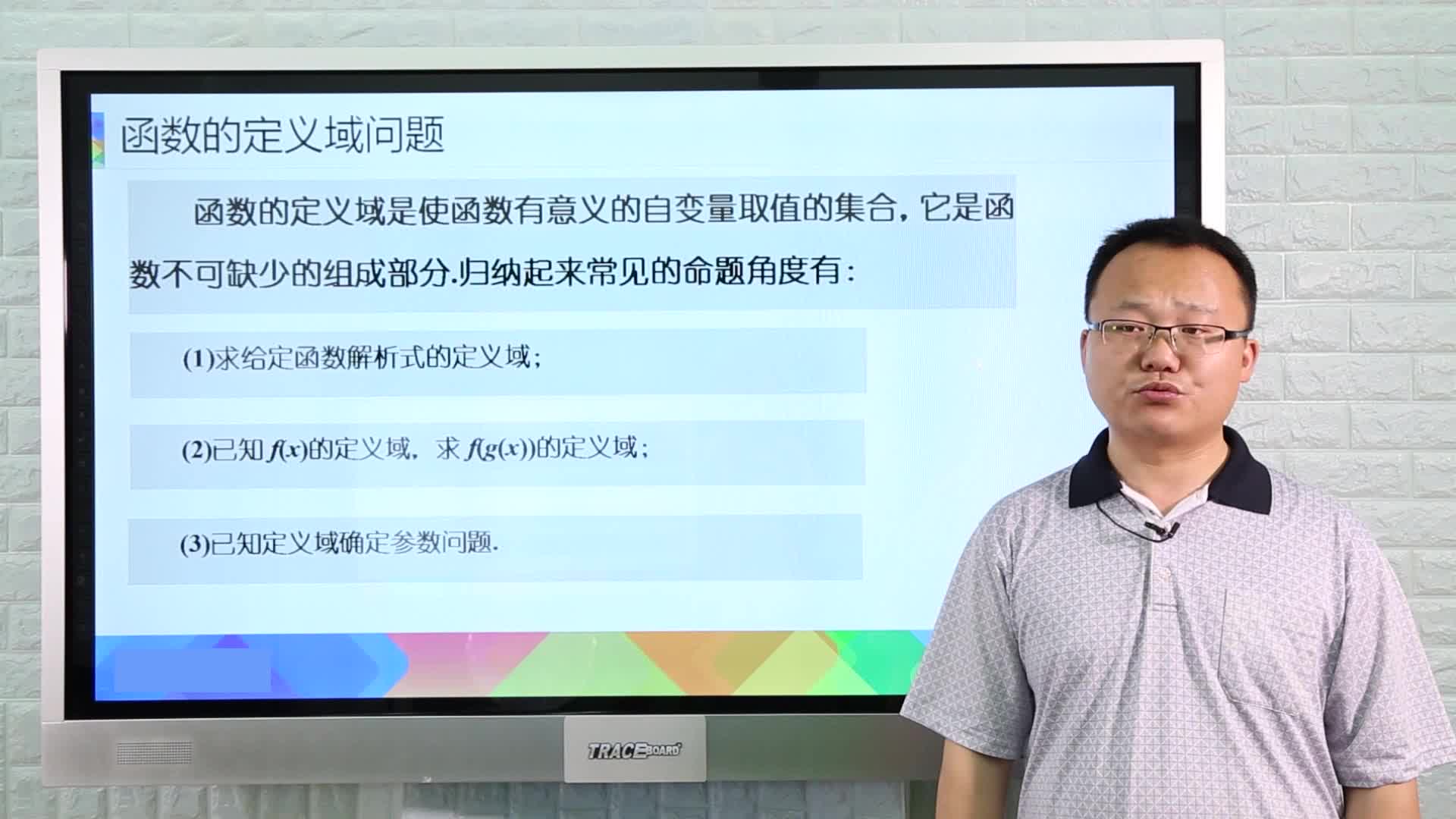 函数的定义域问题

函数的定义域是使函数有意义的自变量取值的集合，它是函数不可缺少的组成部分.归纳起来常见的命题角度有：

(1)求给定函数解析式的定义域；

(2)已知$f(x)$的定义域，求$f(g(x))$的定义域；

(3)已知定义域确定参数问题.

TRACEBOARD